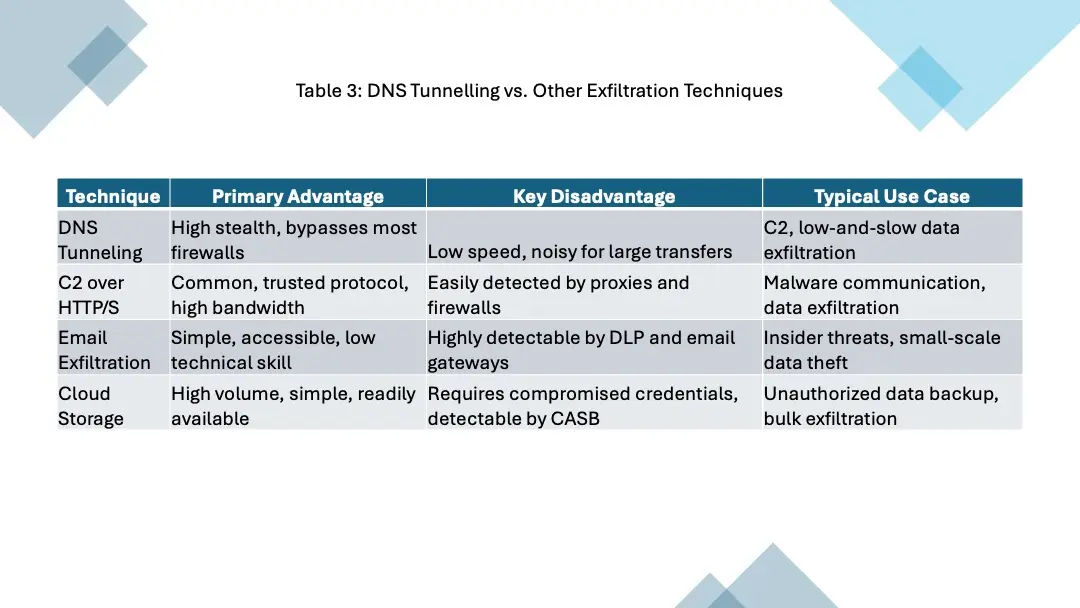 Table 3: DNS Tunnelling vs. Other Exfiltration Techniques

| Technique | Primary Advantage | Key Disadvantage | Typical Use Case |
|---|---|---|---|
| DNS Tunneling | High stealth, bypasses most firewalls | Low speed, noisy for large transfers | C2, low-and-slow data exfiltration |
| C2 over HTTP/S | Common, trusted protocol, high bandwidth | Easily detected by proxies and firewalls | Malware communication, data exfiltration |
| Email Exfiltration | Simple, accessible, low technical skill | Highly detectable by DLP and email gateways | Insider threats, small-scale data theft |
| Cloud Storage | High volume, simple, readily available | Requires compromised credentials, detectable by CASB | Unauthorized data backup, bulk exfiltration |